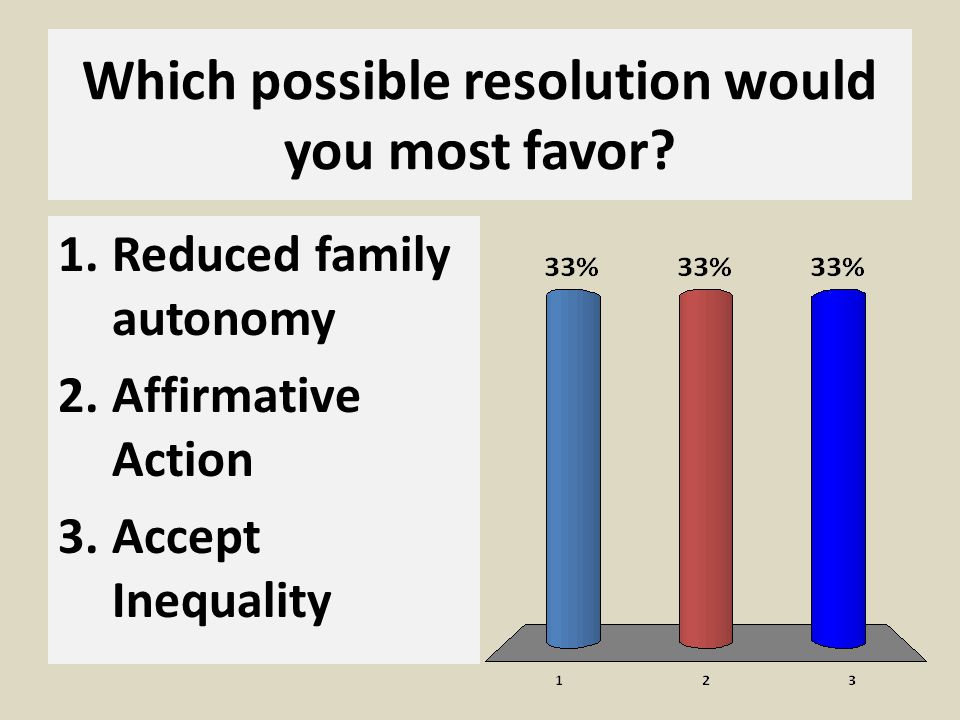 Which possible resolution would you most favor?

1. Reduced family autonomy
2. Affirmative Action
3. Accept Inequality

33%
33%
33%

1
2
3